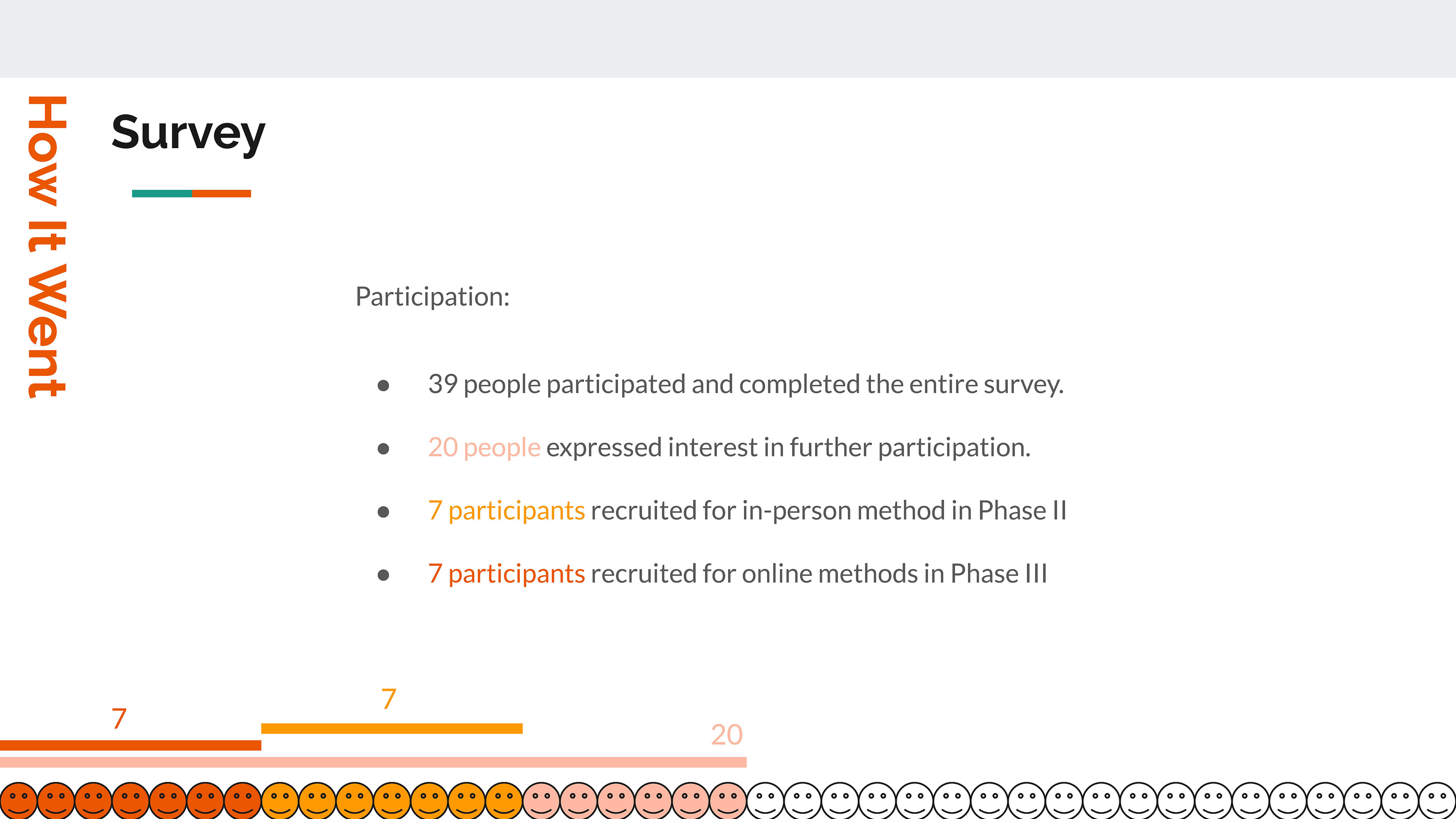 How It Went

Survey

Participation:

- 39 people participated and completed the entire survey.
- 20 people expressed interest in further participation.
- 7 participants recruited for in-person method in Phase II
- 7 participants recruited for online methods in Phase III

7

7

20